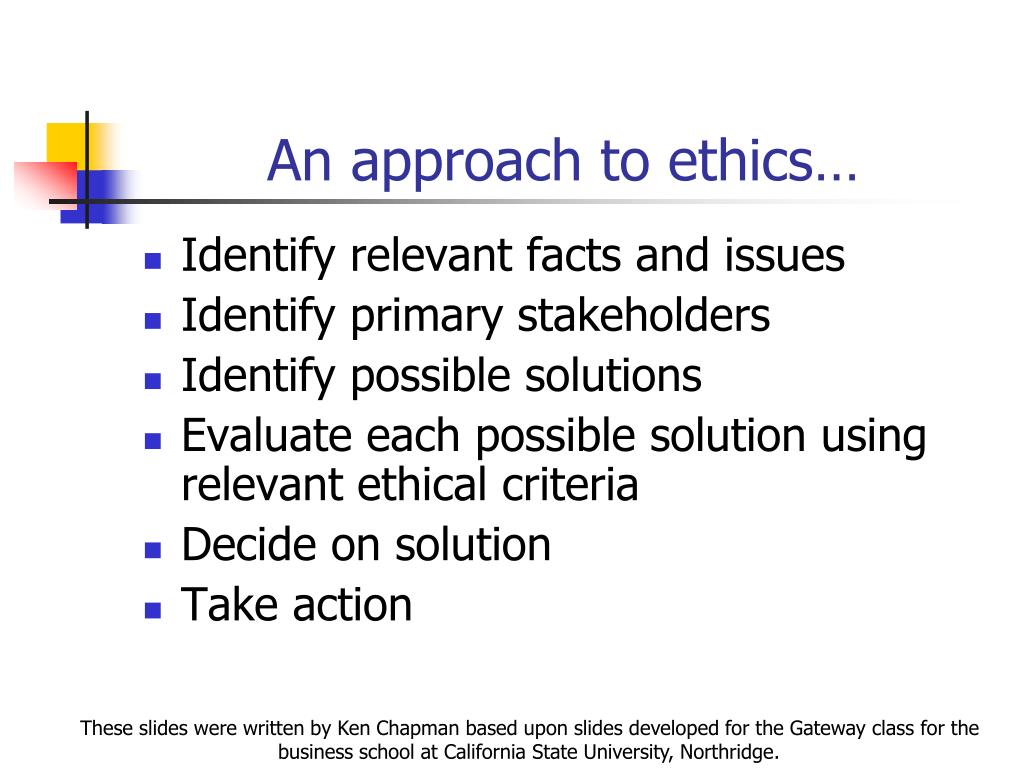 An approach to ethics…

- Identify relevant facts and issues
- Identify primary stakeholders
- Identify possible solutions
- Evaluate each possible solution using relevant ethical criteria
- Decide on solution
- Take action

These slides were written by Ken Chapman based upon slides developed for the Gateway class for the business school at California State University, Northridge.